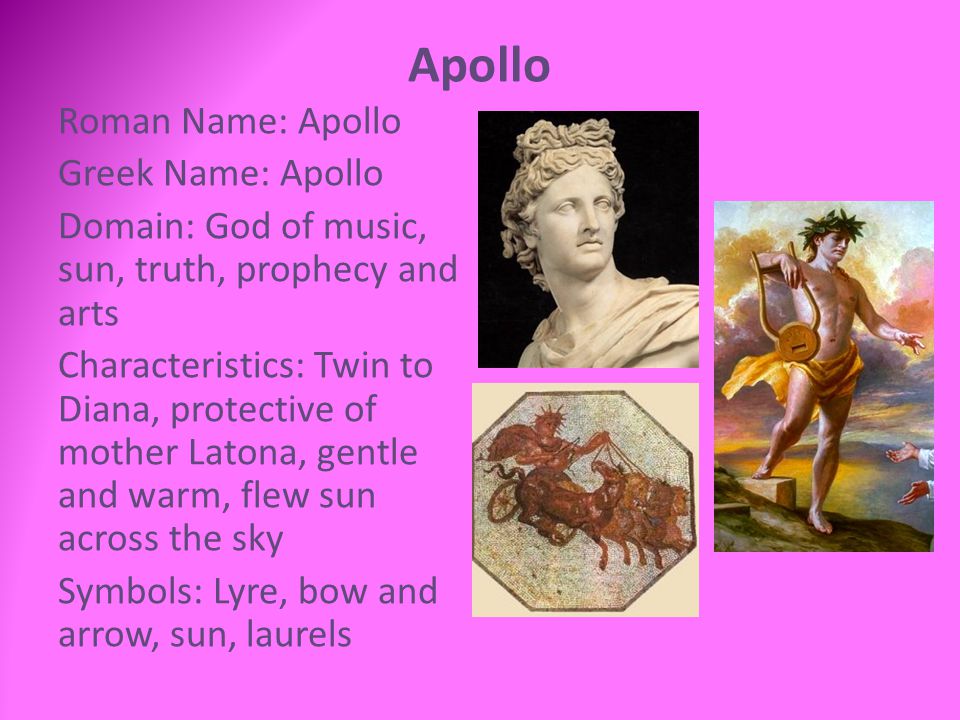 Apollo

Roman Name: Apollo

Greek Name: Apollo

Domain: God of music, sun, truth, prophecy and arts

Characteristics: Twin to Diana, protective of mother Latona, gentle and warm, flew sun across the sky

Symbols: Lyre, bow and arrow, sun, laurels